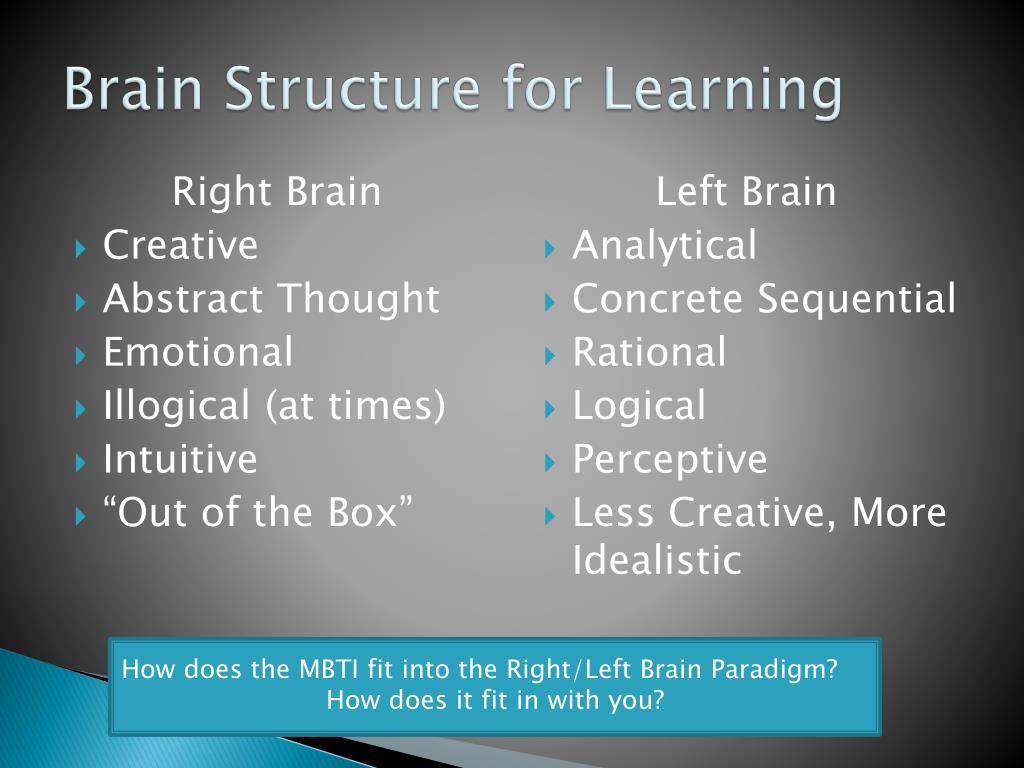 Brain Structure for Learning

Right Brain
Creative
Abstract Thought
Emotional
Illogical (at times)
Intuitive
“Out of the Box”

Left Brain
Analytical
Concrete Sequential
Rational
Logical
Perceptive
Less Creative, More Idealistic

How does the MBTI fit into the Right/Left Brain Paradigm?
How does it fit in with you?